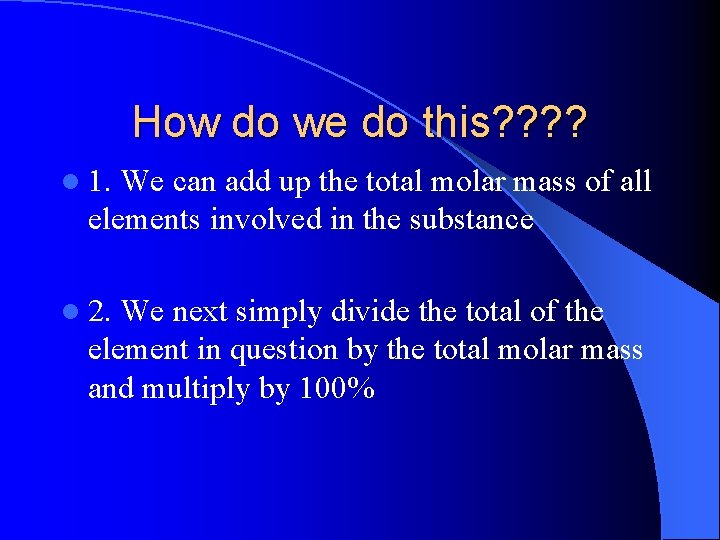 How do we do this????

1. We can add up the total molar mass of all elements involved in the substance

2. We next simply divide the total of the element in question by the total molar mass and multiply by 100%